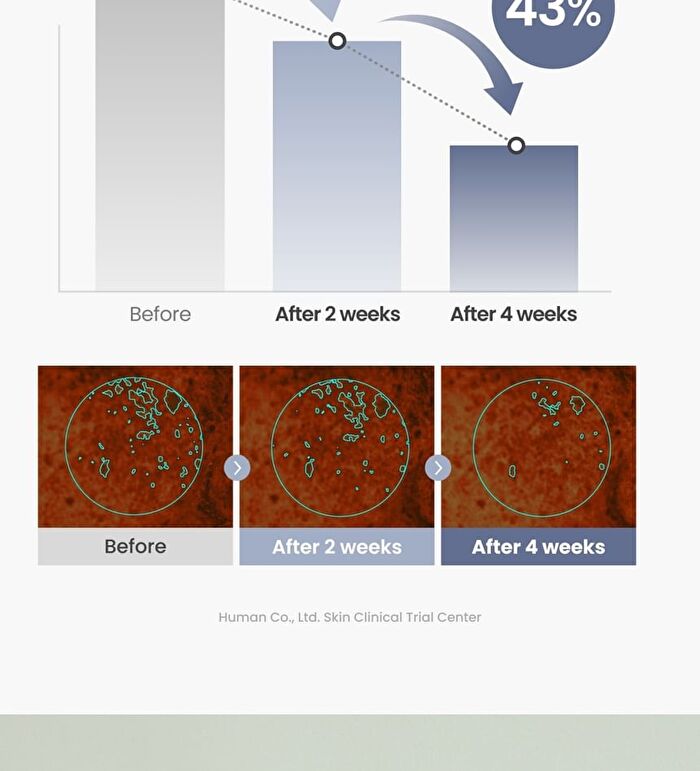 43%

Before After 2 weeks After 4 weeks

Before After 2 weeks After 4 weeks

Human Co., Ltd. Skin Clinical Trial Center